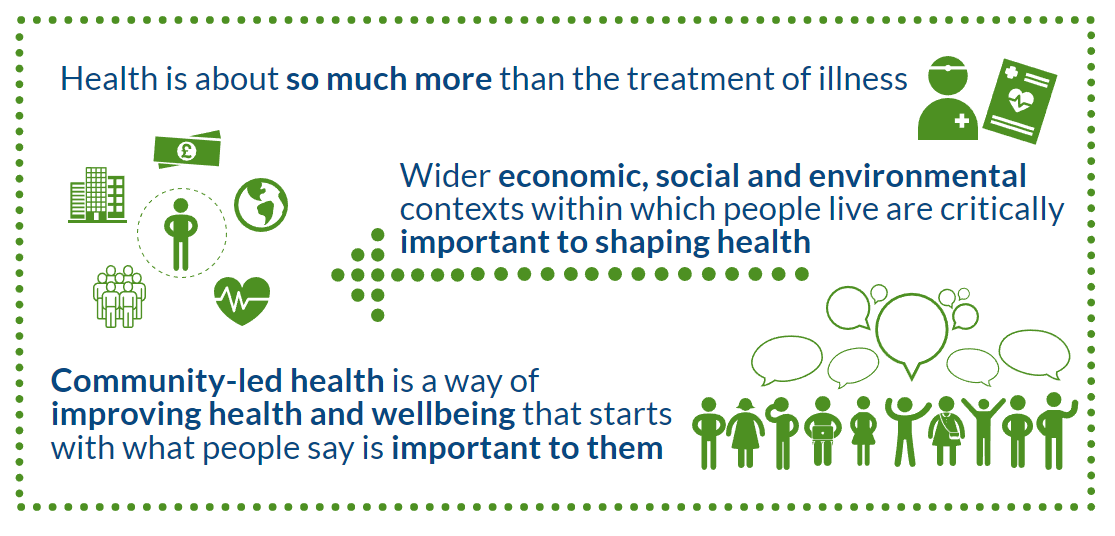 Health is about so much more than the treatment of illness

£

Wider economic, social and environmental contexts within which people live are critically important to shaping health

Community-led health is a way of improving health and wellbeing that starts with what people say is important to them